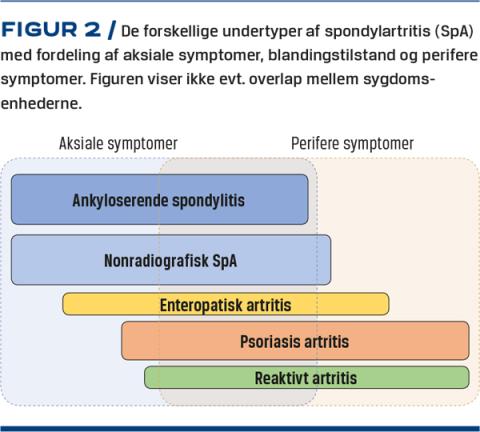 FIGUR 2 / De forskellige undertyper af spondylartritis (SpA) med fordeling af aksiale symptomer, blandingstilstand og perifere symptomer. Figuren viser ikke evt. overlap mellem sygdomsenhederne.

Aksiale symptomer

Perifere symptomer

Ankyloserende spondylitis

Nonradiografisk SpA

Enteropatisk artritis

Psoriasis artritis

Reaktivt artritis